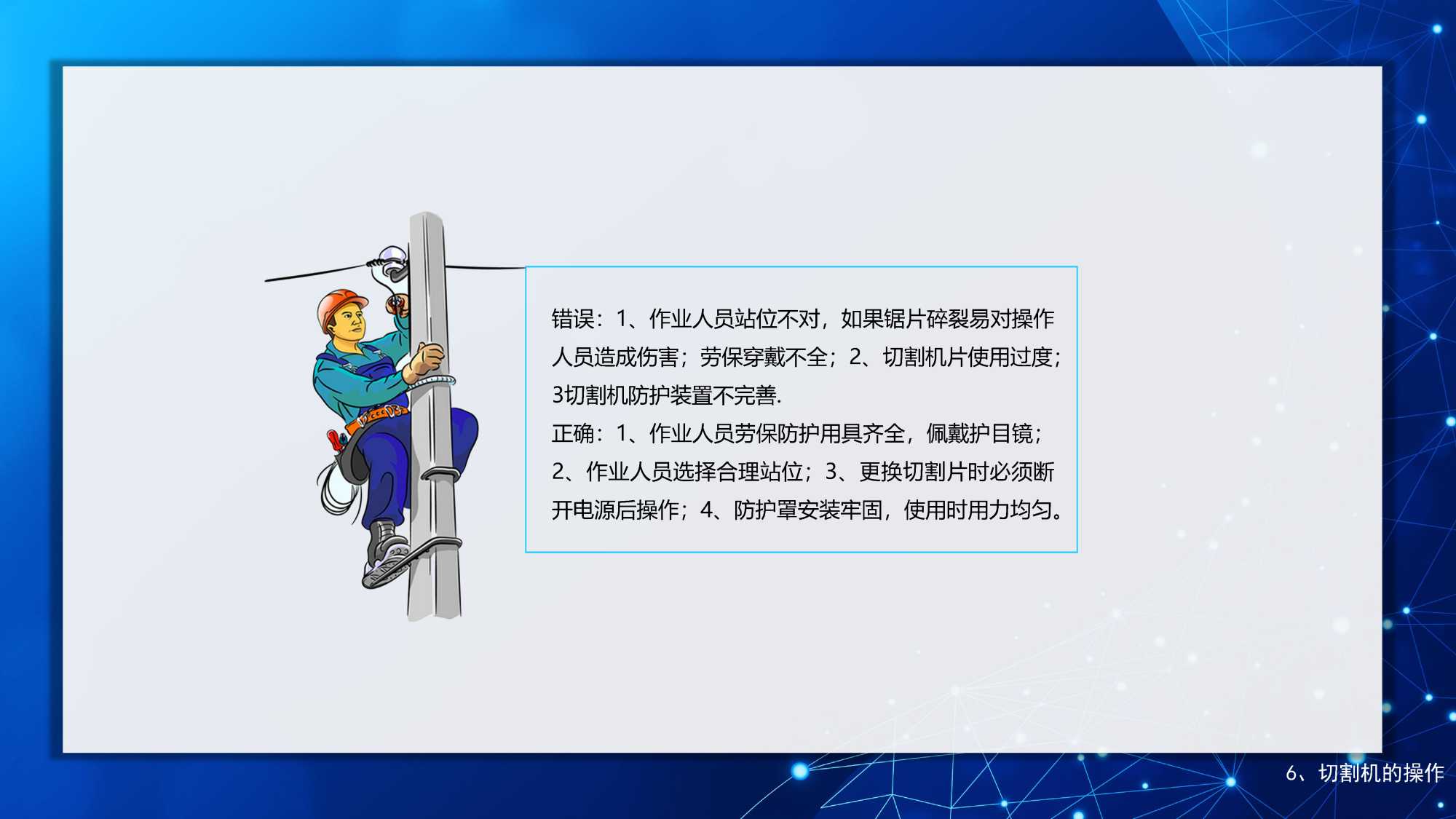 错误：1、作业人员站位不对，如果锯片碎裂易对操作人员造成伤害；劳保穿戴不全；2、切割机片使用过度；3切割机防护装置不完善.

正确：1、作业人员劳保防护用具齐全，佩戴护目镜；2、作业人员选择合理站位；3、更换切割片时必须断开电源后操作；4、防护罩安装牢固，使用时用力均匀。

6、切割机的操作